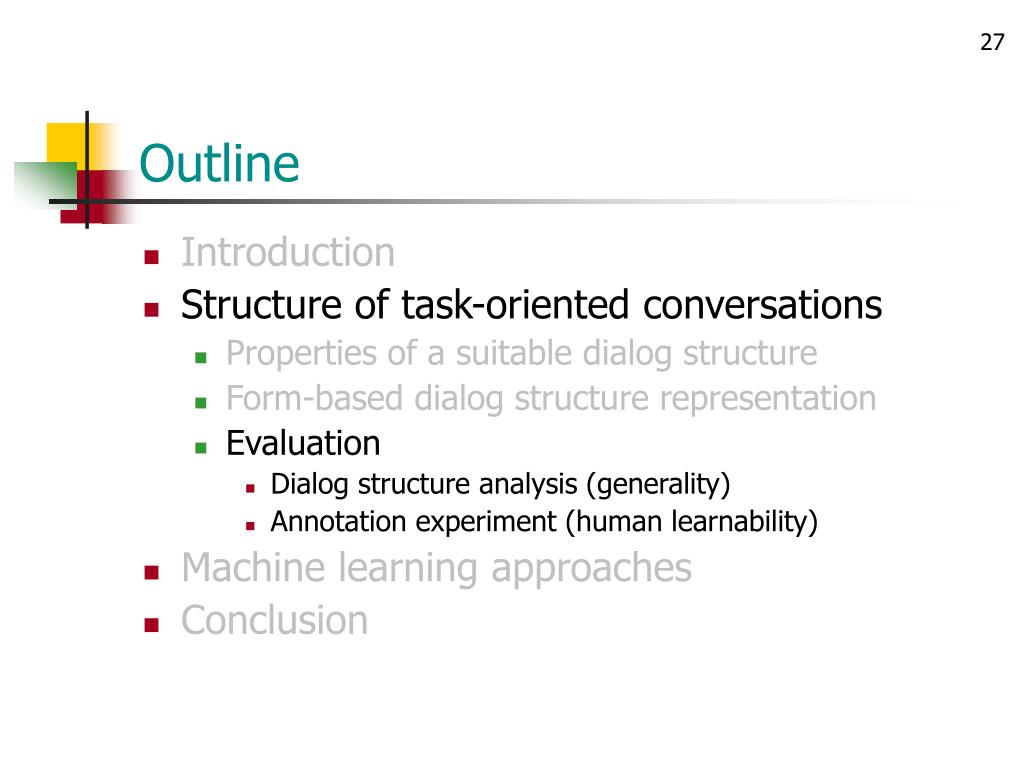 27

Outline

- Introduction
- Structure of task-oriented conversations
  - Properties of a suitable dialog structure
  - Form-based dialog structure representation
  - Evaluation
    - Dialog structure analysis (generality)
    - Annotation experiment (human learnability)
- Machine learning approaches
- Conclusion